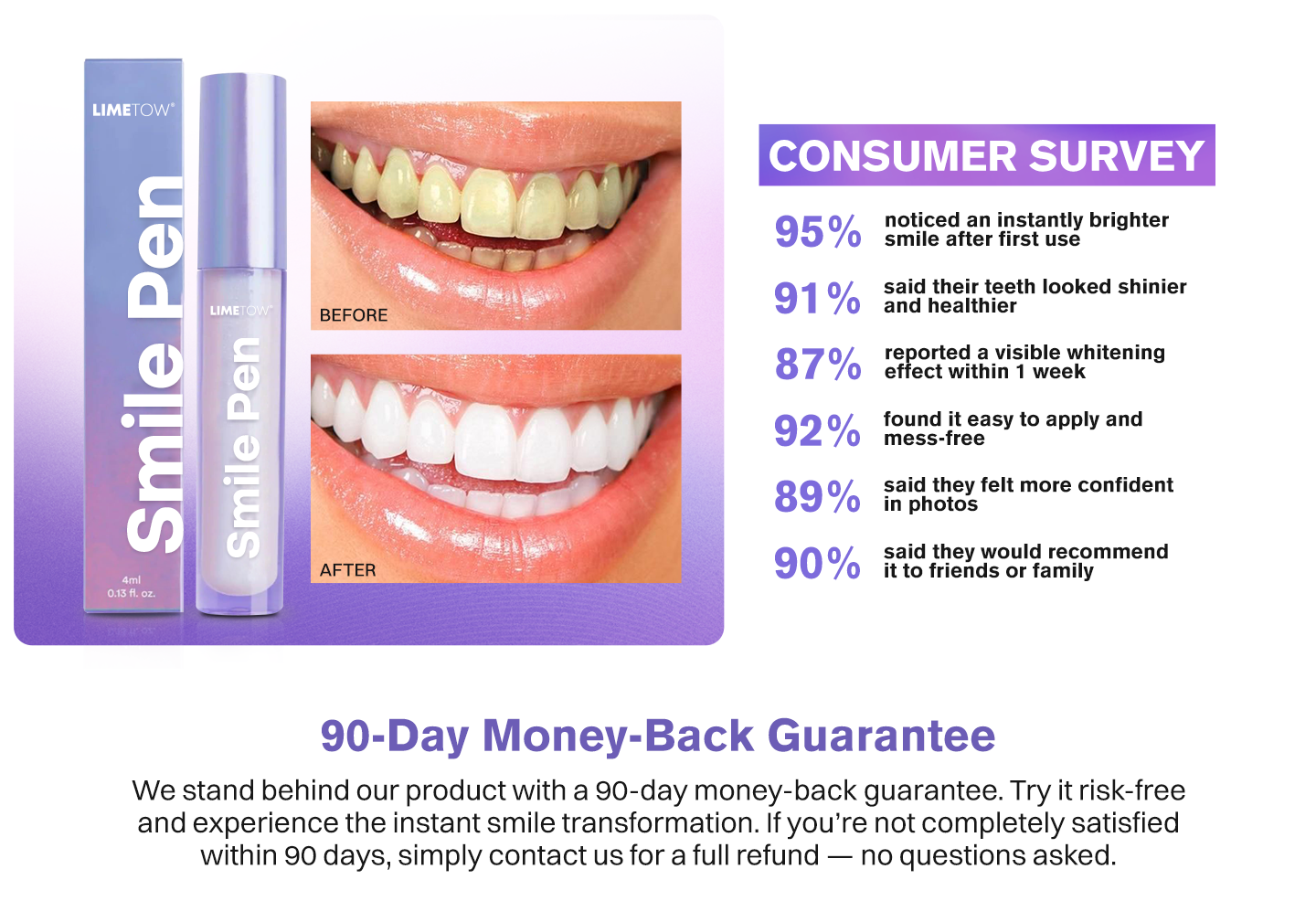 LIMETOW®

Smile Pen

4ml
0.13 fl. oz.

LIMETOW®

Smile Pen

BEFORE

AFTER

CONSUMER SURVEY

95% noticed an instantly brighter smile after first use

91% said their teeth looked shinier and healthier

87% reported a visible whitening effect within 1 week

92% found it easy to apply and mess-free

89% said they felt more confident in photos

90% said they would recommend it to friends or family

90-Day Money-Back Guarantee

We stand behind our product with a 90-day money-back guarantee. Try it risk-free and experience the instant smile transformation. If you're not completely satisfied within 90 days, simply contact us for a full refund — no questions asked.